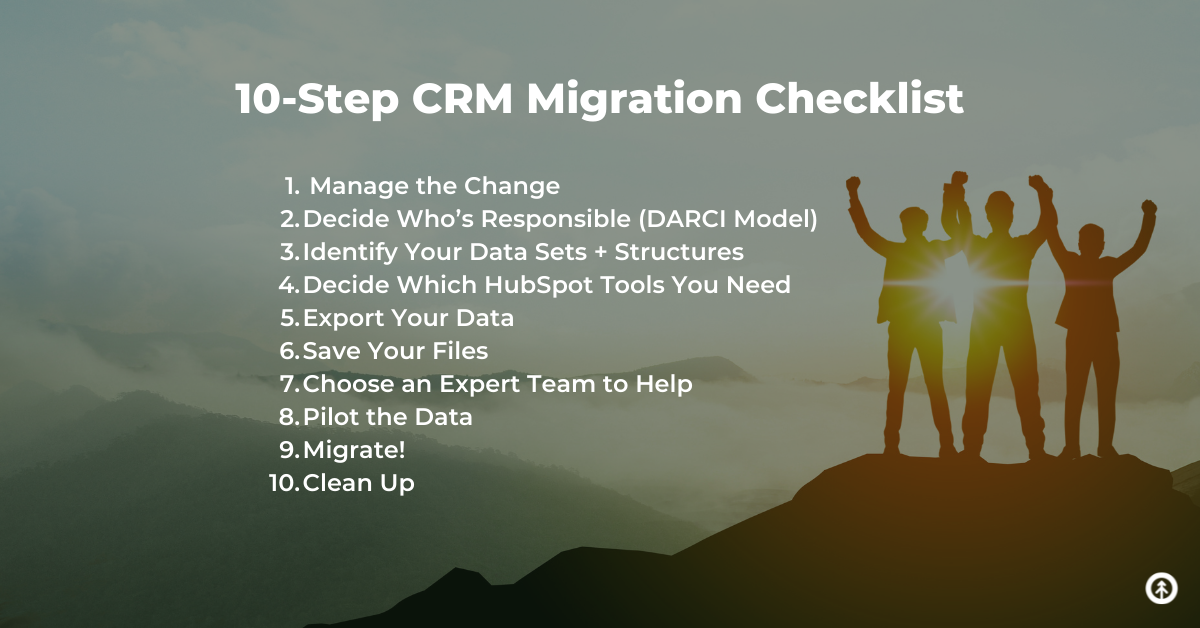 10-Step CRM Migration Checklist

1. Manage the Change
2. Decide Who's Responsible (DARCI Model)
3. Identify Your Data Sets + Structures
4. Decide Which HubSpot Tools You Need
5. Export Your Data
6. Save Your Files
7. Choose an Expert Team to Help
8. Pilot the Data
9. Migrate!
10. Clean Up